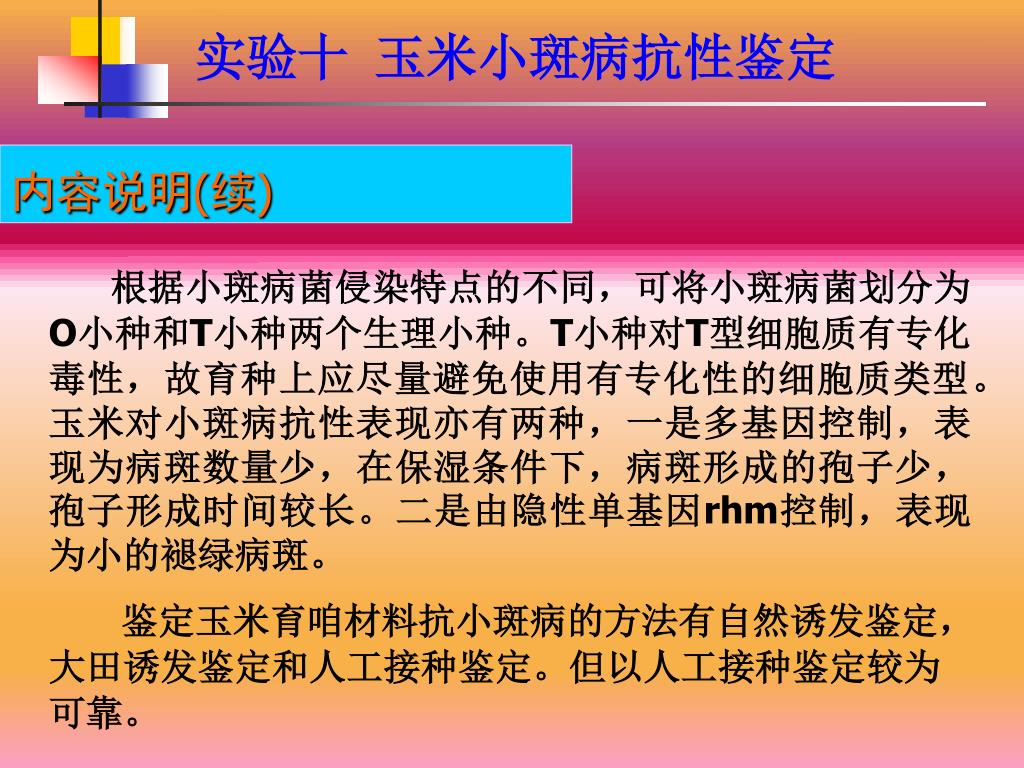 实验十 玉米小斑病抗性鉴定

内容说明(续)

根据小斑病菌侵染特点的不同，可将小斑病菌划分为O小种和T小种两个生理小种。T小种对T型细胞质有专化毒性，故育种上应尽量避免使用有专化性的细胞质类型。玉米对小斑病抗性表现亦有两种，一是多基因控制，表现为病斑数量少，在保湿条件下，病斑形成的孢子少，孢子形成时间较长。二是由隐性单基因rhm控制，表现为小的褪绿病斑。

鉴定玉米育咱材料抗小斑病的方法有自然诱发鉴定，大田诱发鉴定和人工接种鉴定。但以人工接种鉴定较为可靠。